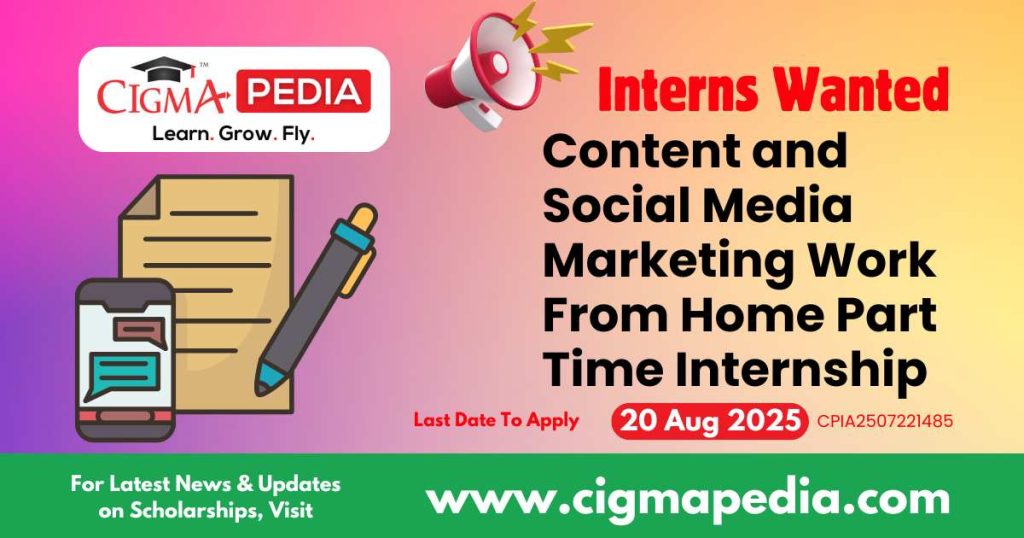 CIGMA PEDIA
Learn. Grow. Fly.

Interns Wanted

Content and Social Media Marketing Work From Home Part Time Internship

Last Date To Apply 20 Aug 2025 CPIA2507221485

For Latest News & Updates on Scholarships, Visit

www.cigmapedia.com